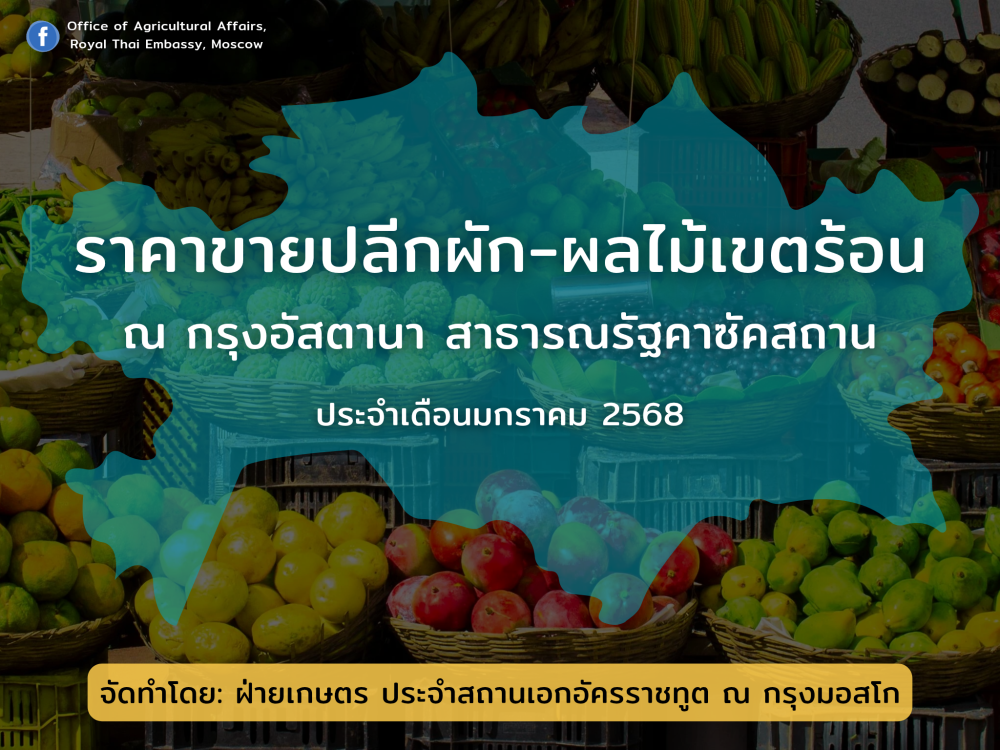 Office of Agricultural Affairs, Royal Thai Embassy, Moscow

ราคาขายปลีกผัก-ผลไม้เขตร้อน

ณ กรุงอัสตานา สาธารณรัฐคาซัคสถาน

ประจำเดือนมกราคม 2568

จัดทำโดย: ฝ่ายเกษตร ประจำสถานเอกอัครราชทูต ณ กรุงมอสโก